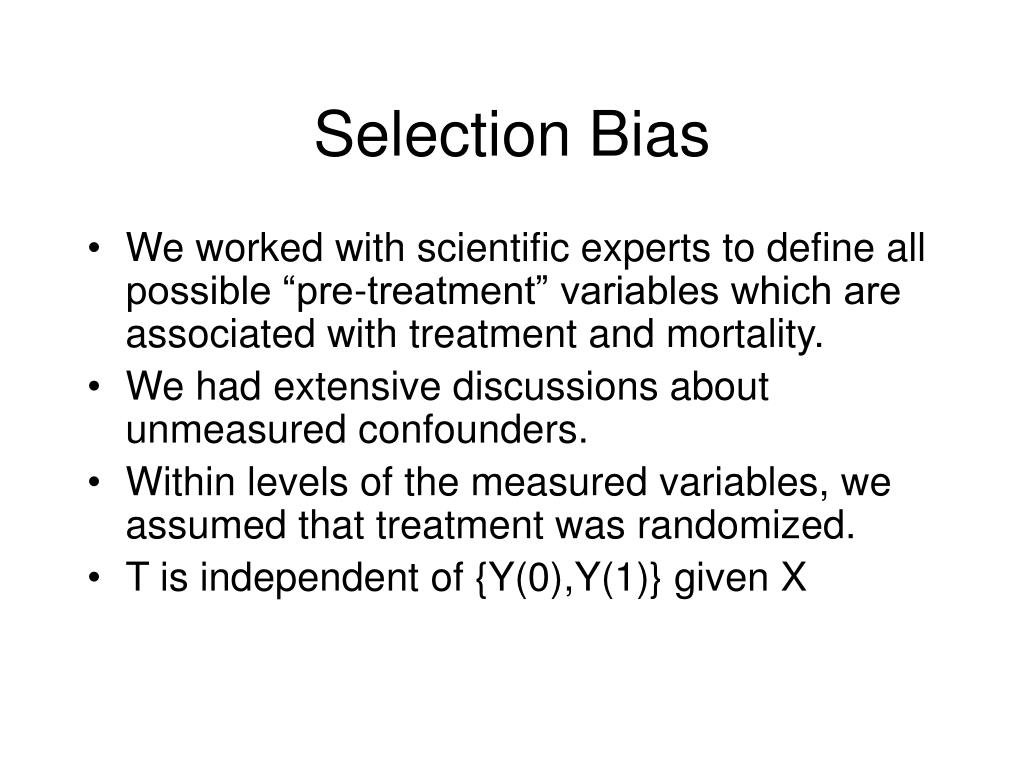 Selection Bias

• We worked with scientific experts to define all possible “pre-treatment” variables which are associated with treatment and mortality.
• We had extensive discussions about unmeasured confounders.
• Within levels of the measured variables, we assumed that treatment was randomized.
• T is independent of {Y(0),Y(1)} given X